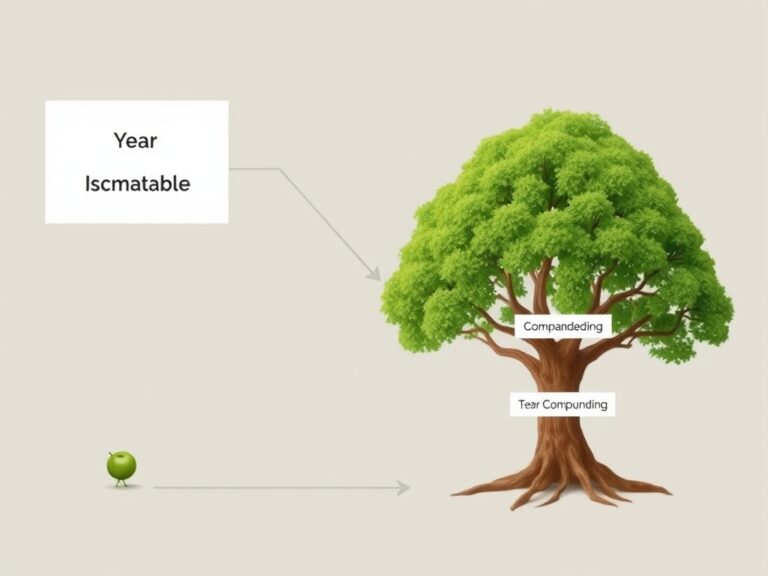 Year

Iscmatable

Compandeding

Tear Compunding